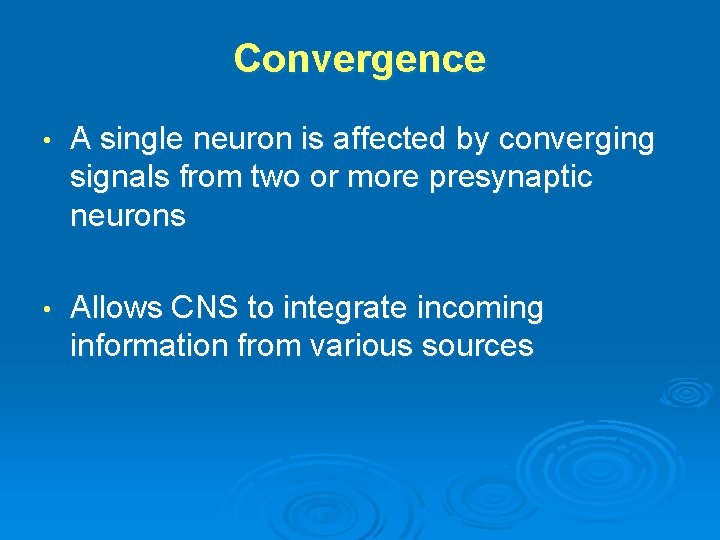 Convergence

• A single neuron is affected by converging signals from two or more presynaptic neurons

• Allows CNS to integrate incoming information from various sources